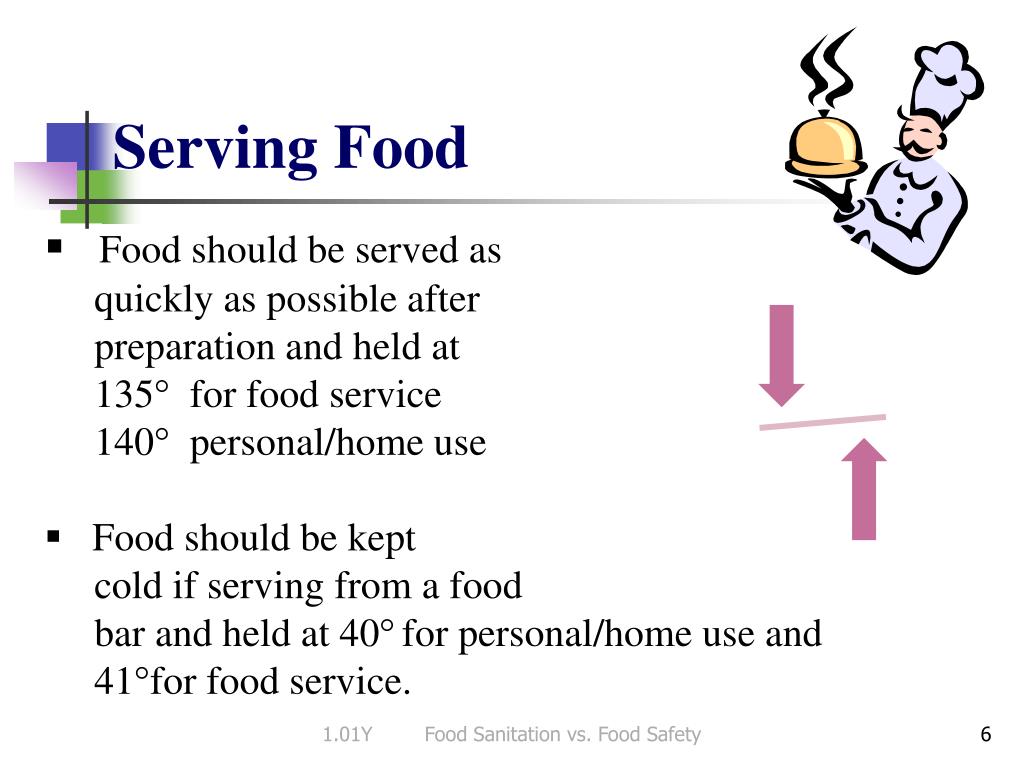 Serving Food

▪ Food should be served as quickly as possible after preparation and held at
135° for food service
140° personal/home use

▪ Food should be kept cold if serving from a food bar and held at 40° for personal/home use and 41°for food service.

1.01Y Food Sanitation vs. Food Safety 6